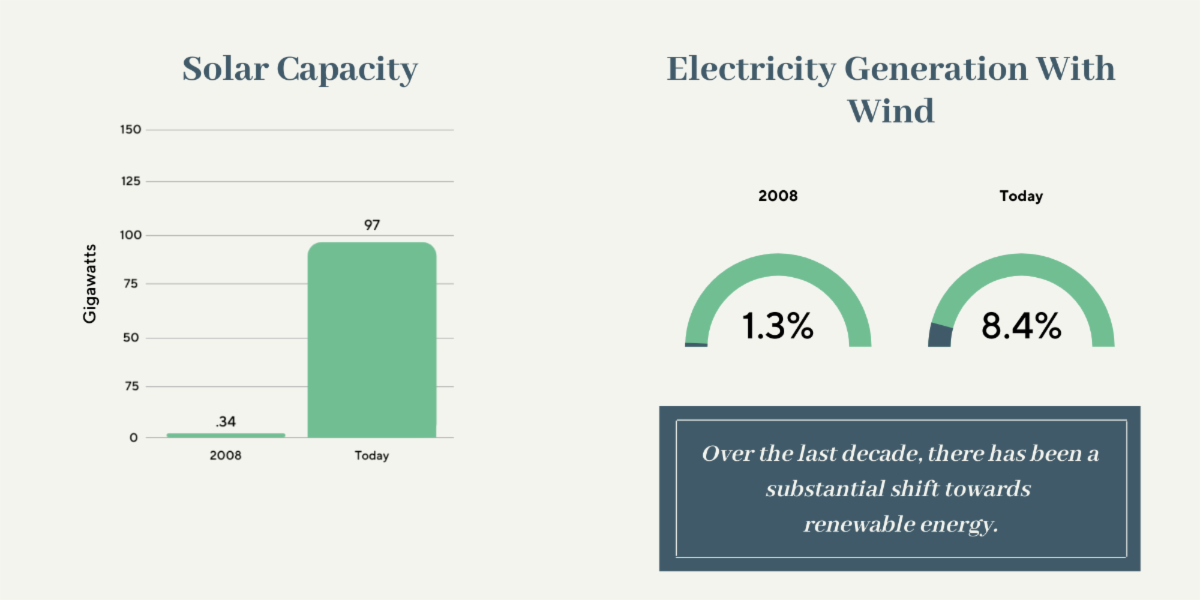 Solar Capacity

Gigawatts

150
125
100
75
50
75
0

.34
97

2008
Today

Electricity Generation With Wind

2008
Today

1.3%
8.4%

Over the last decade, there has been a substantial shift towards renewable energy.